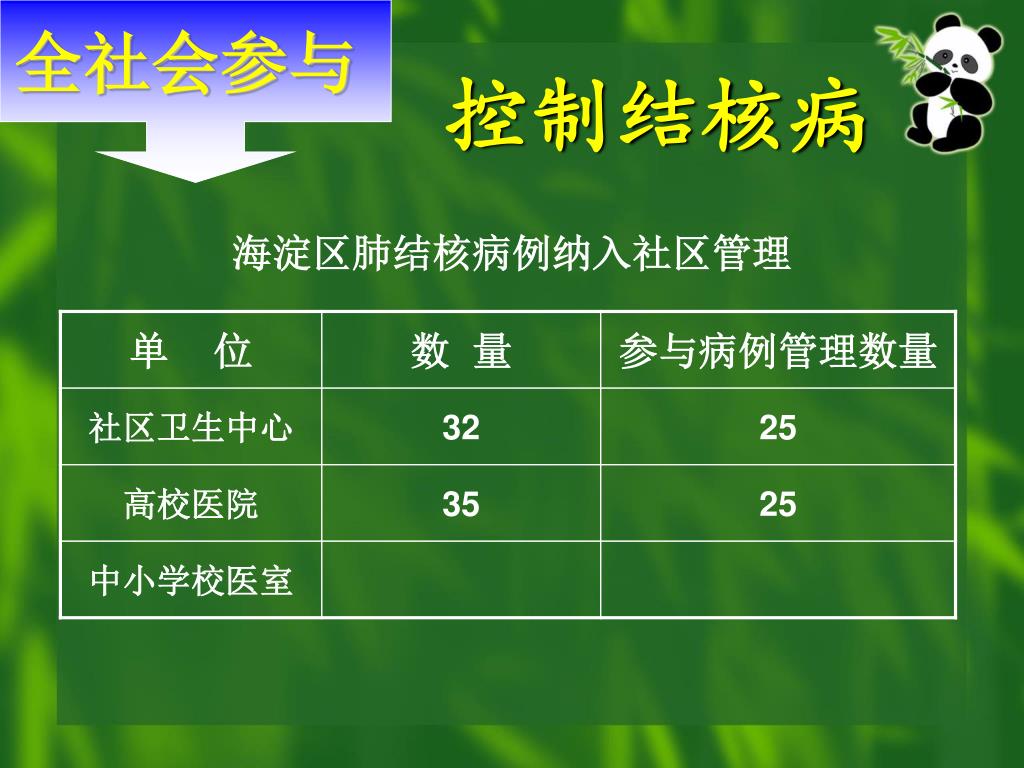 全社会参与

控制结核病

海淀区肺结核病例纳入社区管理

| 单　位 | 数 量 | 参与病例管理数量 |
|---|---|---|
| 社区卫生中心 | 32 | 25 |
| 高校医院 | 35 | 25 |
| 中小学校医室 | | |